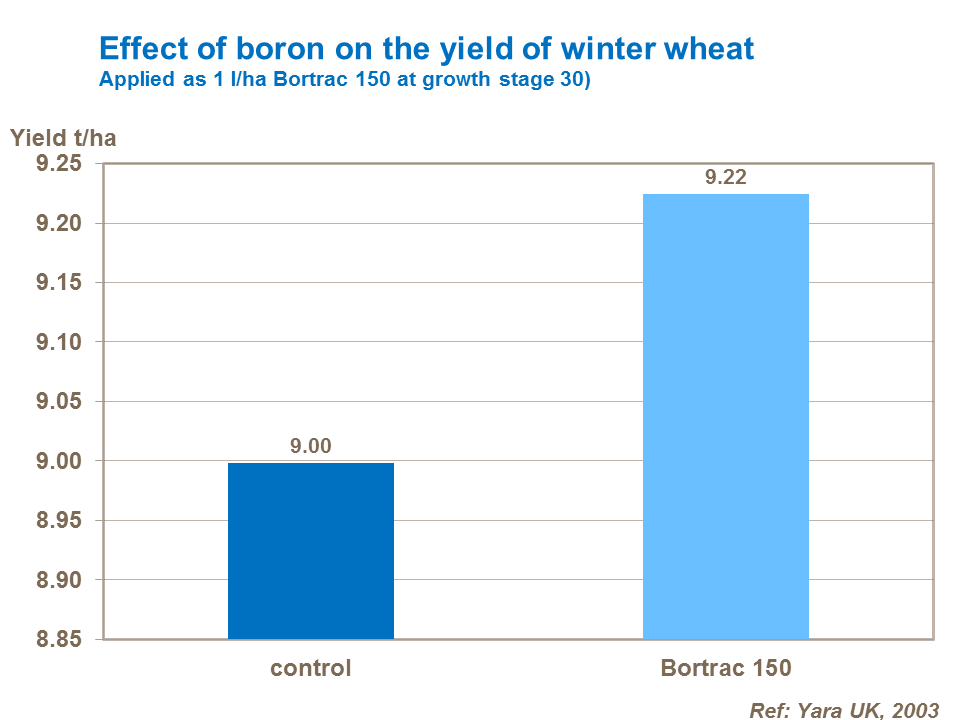 Effect of boron on the yield of winter wheat
Applied as 1 l/ha Bortrac 150 at growth stage 30)

Yield t/ha

9.25
9.20
9.15
9.10
9.05
9.00
8.95
8.90
8.85

9.00
9.22

control
Bortrac 150

Ref: Yara UK, 2003